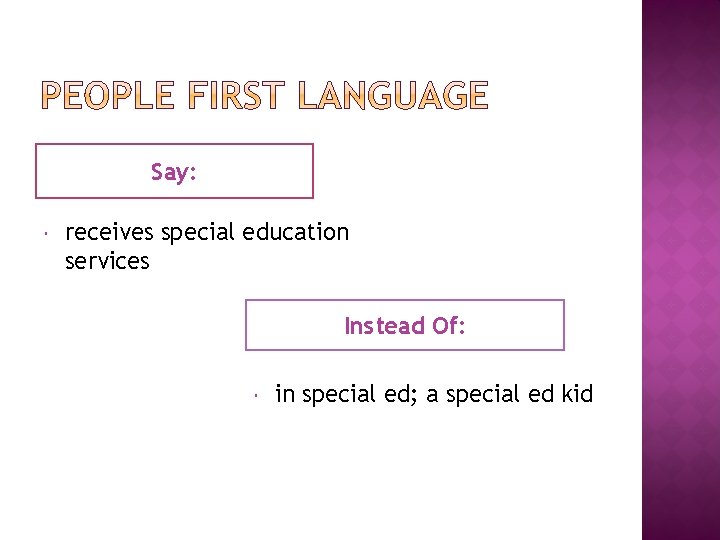 PEOPLE FIRST LANGUAGE

Say:

receives special education services

Instead Of:

in special ed; a special ed kid